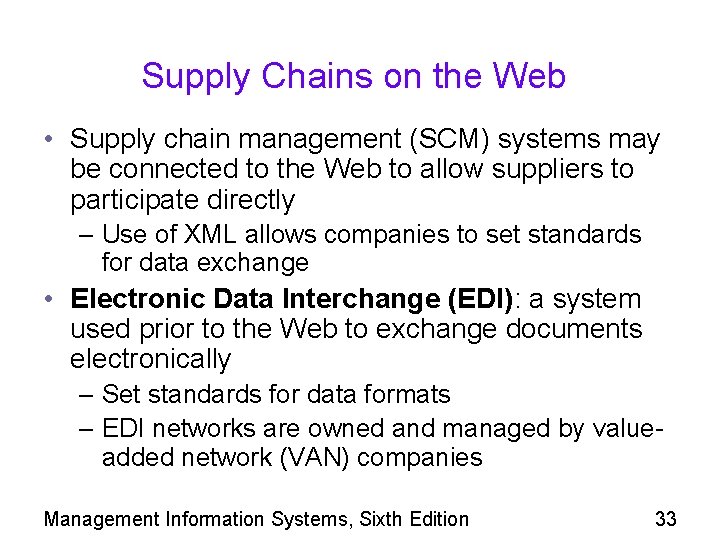 Supply Chains on the Web

• Supply chain management (SCM) systems may be connected to the Web to allow suppliers to participate directly
– Use of XML allows companies to set standards for data exchange
• Electronic Data Interchange (EDI): a system used prior to the Web to exchange documents electronically
– Set standards for data formats
– EDI networks are owned and managed by value-added network (VAN) companies

Management Information Systems, Sixth Edition 33